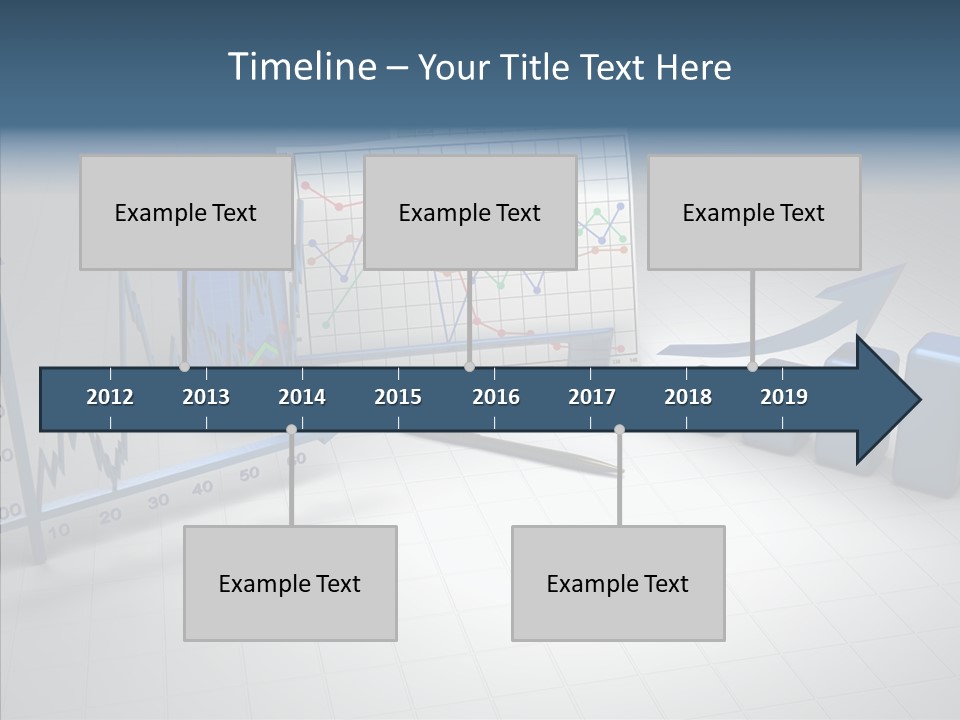 Timeline – Your Title Text Here

Example Text

Example Text

Example Text

2012 2013 2014 2015 2016 2017 2018 2019

Example Text

Example Text